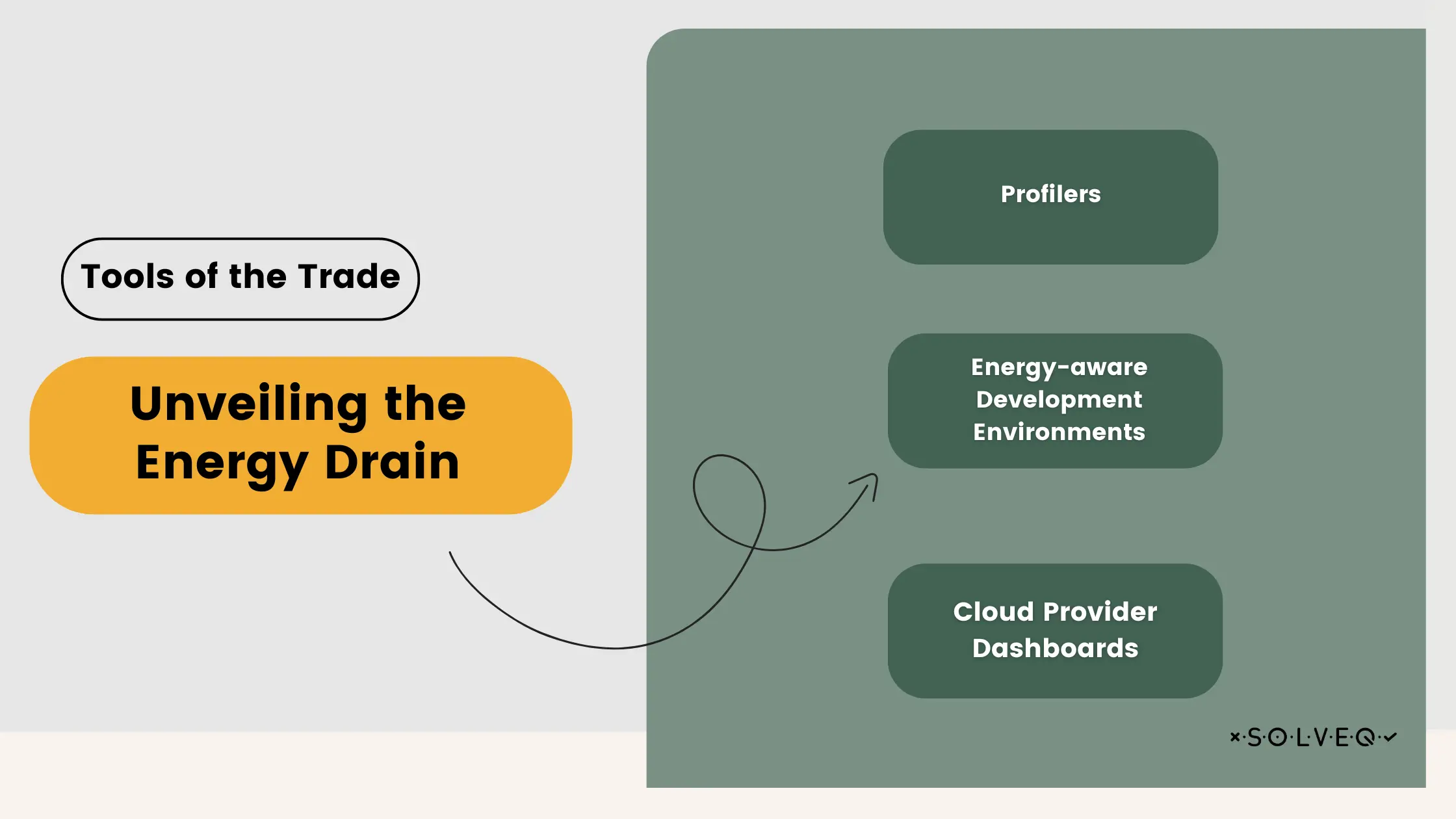 Tools of the Trade

Unveiling the Energy Drain

Profilers

Energy-aware Development Environments

Cloud Provider Dashboards

×·S·O·L·V·E·Q·✓